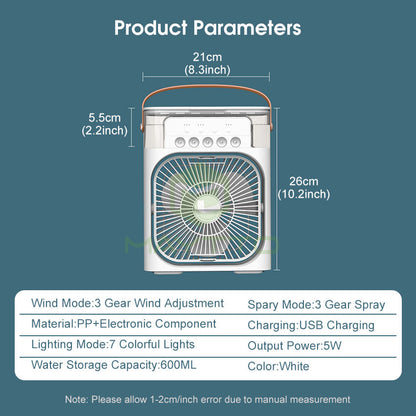 Product Parameters

21cm
(8.3inch)

5.5cm
(2.2inch)

26cm
(10.2inch)

| Wind Mode:3 Gear Wind Adjustment | Spary Mode:3 Gear Spray |
|---|---|
| Material:PP+Electronic Component | Charging:USB Charging |
| Lighting Mode:7 Colorful Lights | Output Power:5W |
| Water Storage Capacity:600ML | Color:White |

Note: Please allow 1-2cm/inch error due to manual measurement